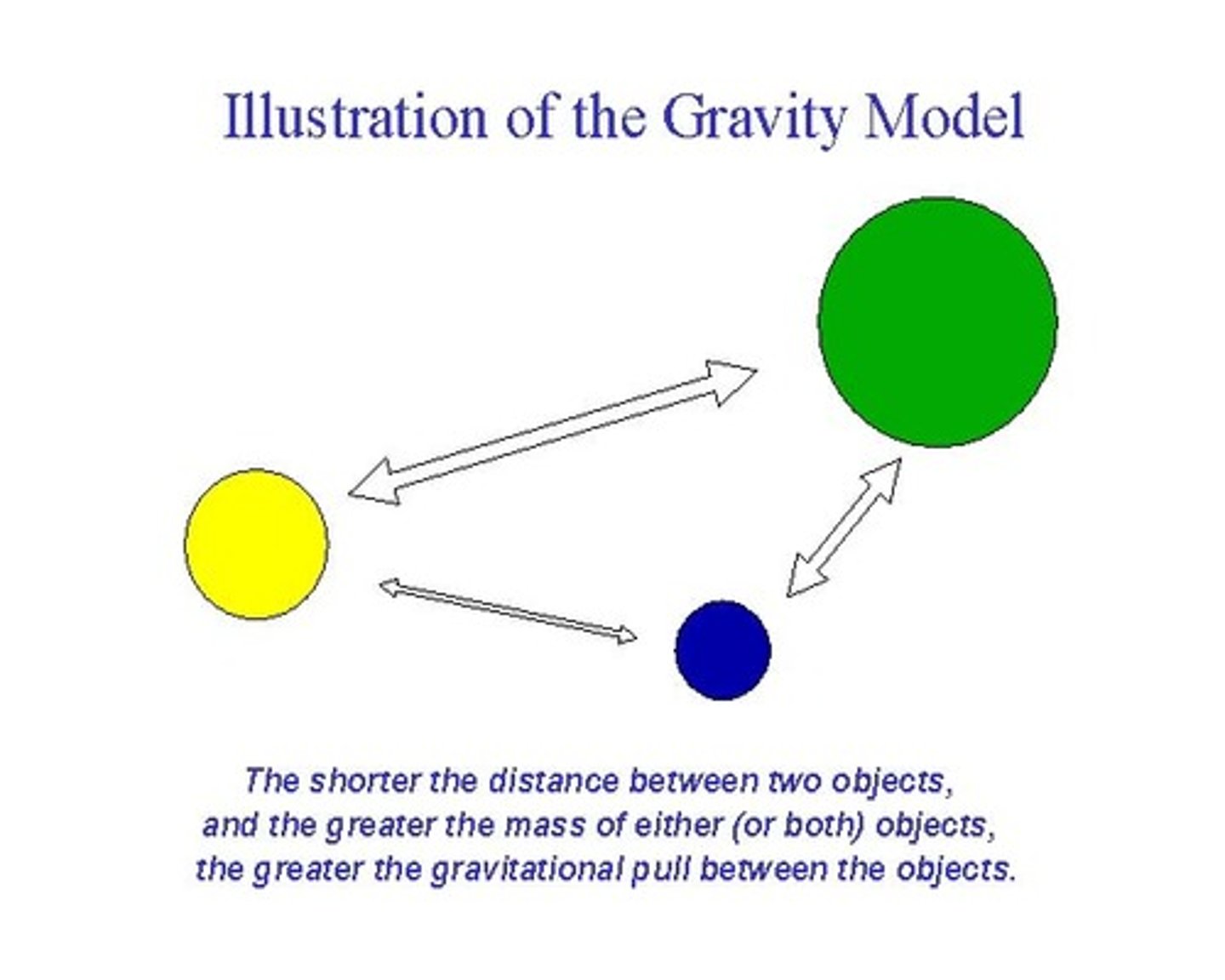 Illustration of the Gravity Model

The shorter the distance between two objects, and the greater the mass of either (or both) objects, the greater the gravitational pull between the objects.